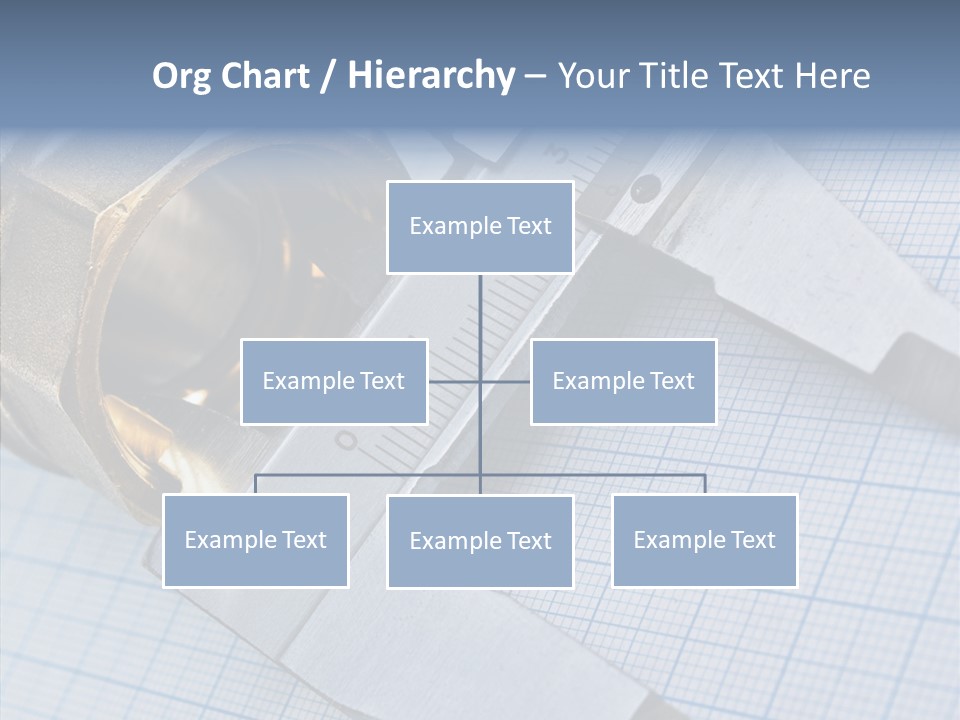 Org Chart / Hierarchy – Your Title Text Here

Example Text

Example Text

Example Text

Example Text

Example Text

Example Text